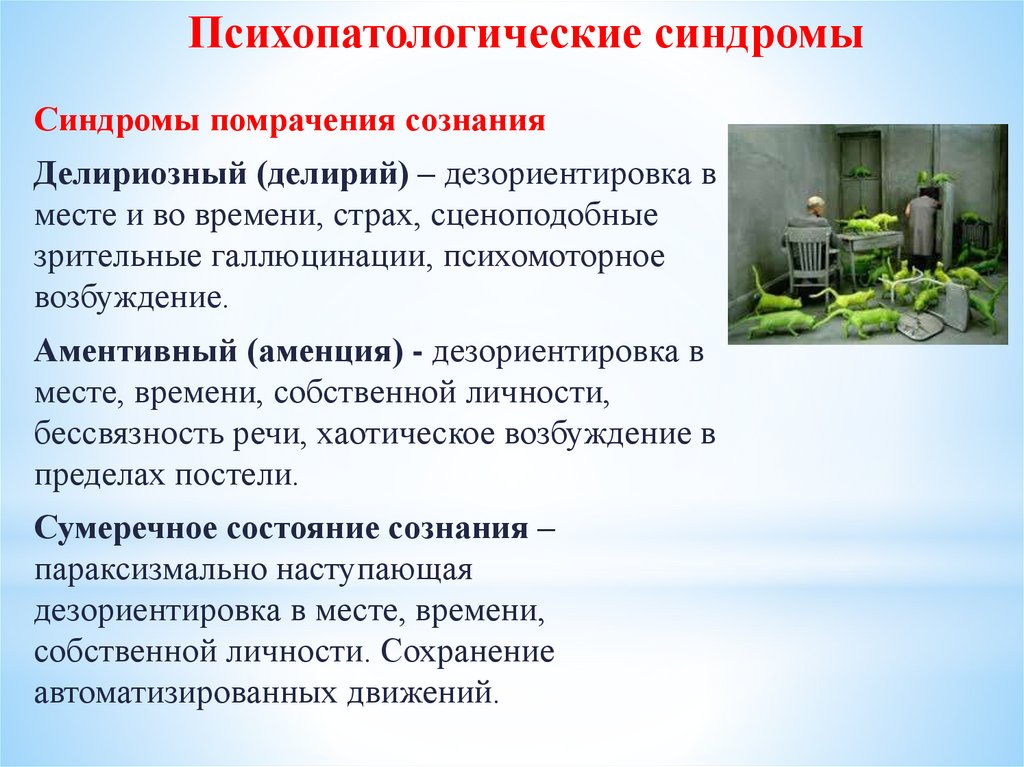 Психопатологические синдромы

Синдромы помрачения сознания

Делириозный (делирий) – дезориентировка в месте и во времени, страх, сценоподобные зрительные галлюцинации, психомоторное возбуждение.

Аментивный (аменция) - дезориентировка в месте, времени, собственной личности, бессвязность речи, хаотическое возбуждение в пределах постели.

Сумеречное состояние сознания – параксизмально наступающая дезориентировка в месте, времени, собственной личности. Сохранение автоматизированных движений.